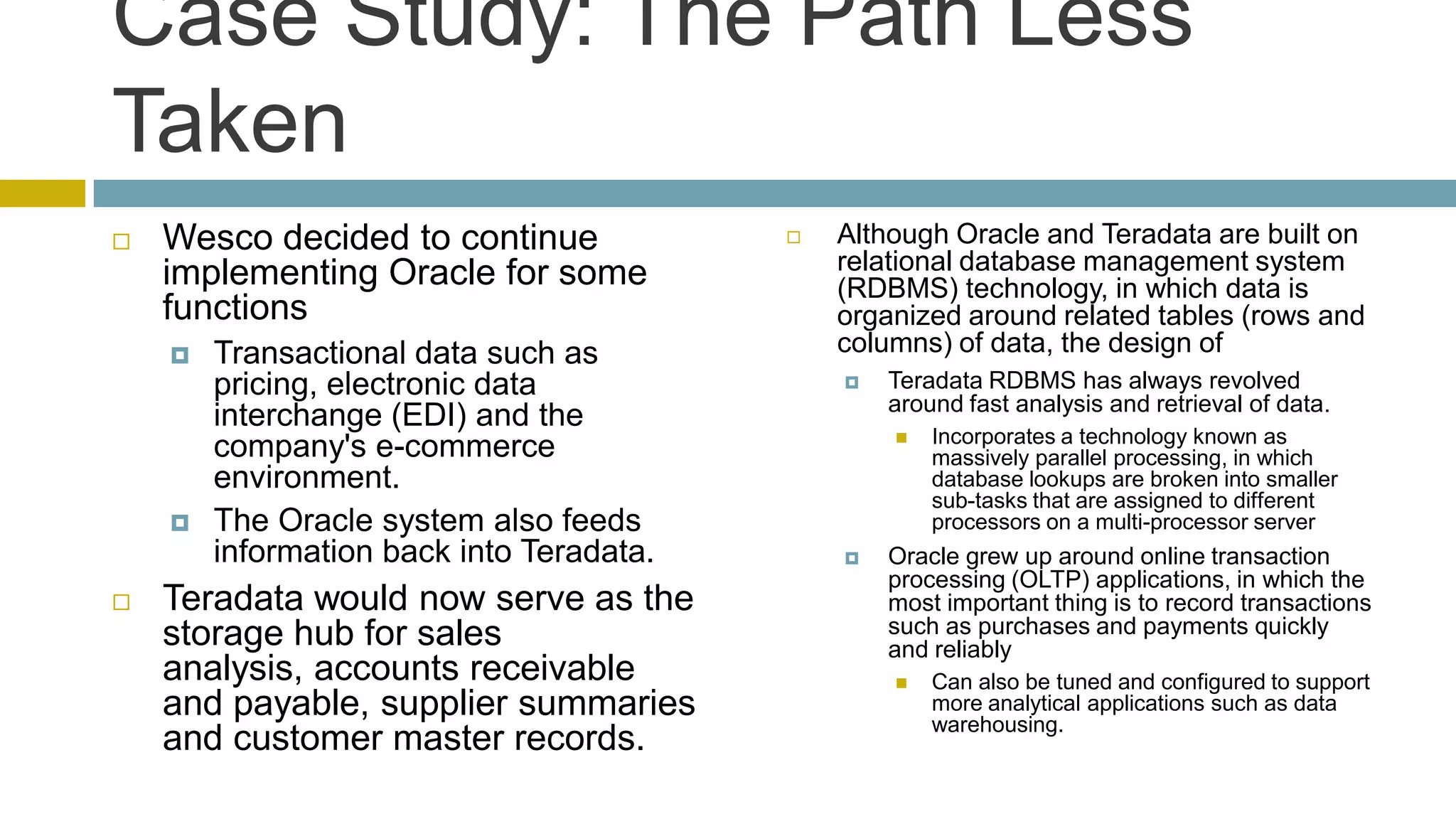 Case Study: The Path Less Taken

Wesco decided to continue implementing Oracle for some functions

Transactional data such as pricing, electronic data interchange (EDI) and the company's e-commerce environment.

The Oracle system also feeds information back into Teradata.

Teradata would now serve as the storage hub for sales analysis, accounts receivable and payable, supplier summaries and customer master records.

Although Oracle and Teradata are built on relational database management system (RDBMS) technology, in which data is organized around related tables (rows and columns) of data, the design of

Teradata RDBMS has always revolved around fast analysis and retrieval of data.

Incorporates a technology known as massively parallel processing, in which database lookups are broken into smaller sub-tasks that are assigned to different processors on a multi-processor server

Oracle grew up around online transaction processing (OLTP) applications, in which the most important thing is to record transactions such as purchases and payments quickly and reliably

Can also be tuned and configured to support more analytical applications such as data warehousing.